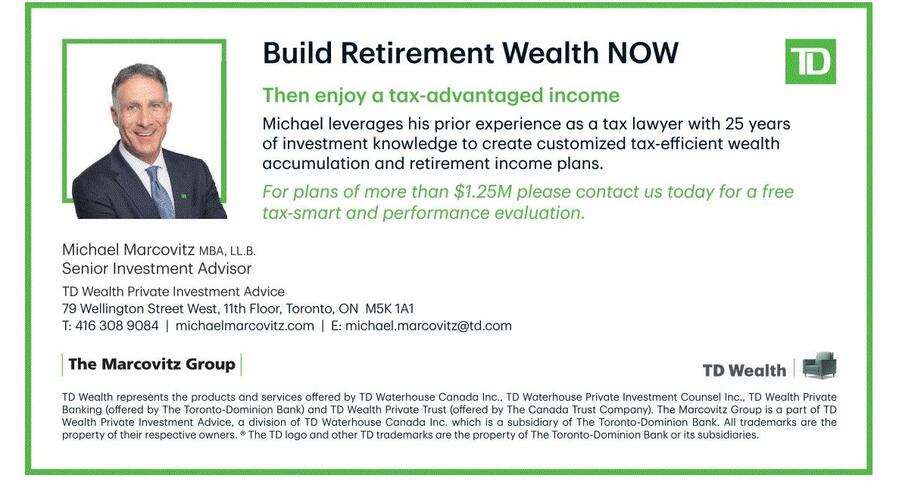 Build Retirement Wealth NOW

TD

Then enjoy a tax-advantaged income

Michael leverages his prior experience as a tax lawyer with 25 years of investment knowledge to create customized tax-efficient wealth accumulation and retirement income plans.

For plans of more than $1.25M please contact us today for a free tax-smart and performance evaluation.

Michael Marcovitz MBA, LL.B.
Senior Investment Advisor

TD Wealth Private Investment Advice
79 Wellington Street West, 11th Floor, Toronto, ON M5K 1A1
T: 416 308 9084 | michaelmarcovitz.com | E: michael.marcovitz@td.com

The Marcovitz Group

TD Wealth

TD Wealth represents the products and services offered by TD Waterhouse Canada Inc., TD Waterhouse Private Investment Counsel Inc., TD Wealth Private Banking (offered by The Toronto-Dominion Bank) and TD Wealth Private Trust (offered by The Canada Trust Company). The Marcovitz Group is a part of TD Wealth Private Investment Advice, a division of TD Waterhouse Canada Inc. which is a subsidiary of The Toronto-Dominion Bank. All trademarks are the property of their respective owners. ® The TD logo and other TD trademarks are the property of The Toronto-Dominion Bank or its subsidiaries.